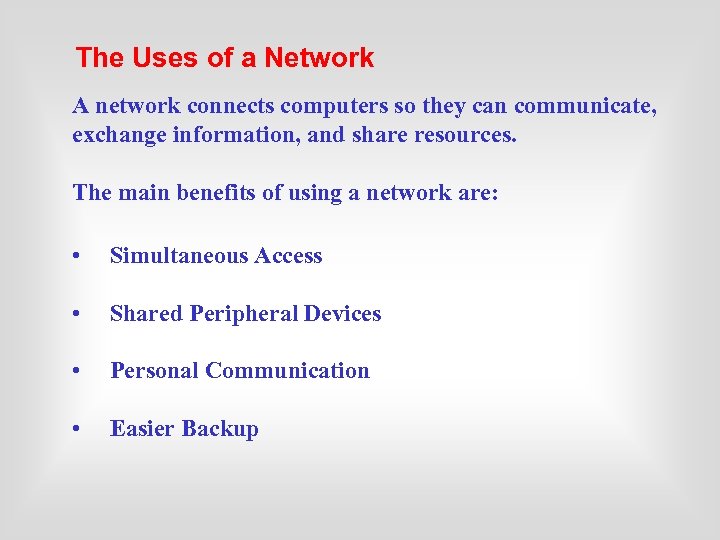 The Uses of a Network

A network connects computers so they can communicate, exchange information, and share resources.

The main benefits of using a network are:

• Simultaneous Access

• Shared Peripheral Devices

• Personal Communication

• Easier Backup